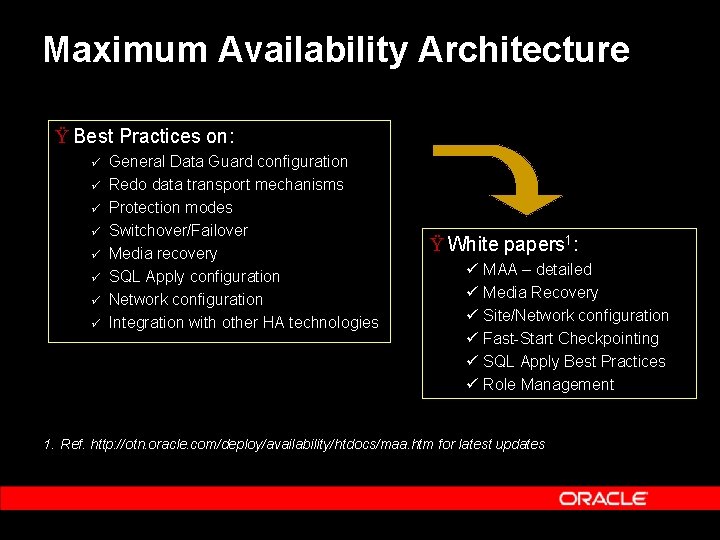 Maximum Availability Architecture

Ÿ Best Practices on:
✓ General Data Guard configuration
✓ Redo data transport mechanisms
✓ Protection modes
✓ Switchover/Failover
✓ Media recovery
✓ SQL Apply configuration
✓ Network configuration
✓ Integration with other HA technologies

Ÿ White papers$^1$:
✓ MAA – detailed
✓ Media Recovery
✓ Site/Network configuration
✓ Fast-Start Checkpointing
✓ SQL Apply Best Practices
✓ Role Management

1. Ref. http://otn.oracle.com/deploy/availability/htdocs/maa.htm for latest updates

ORACLE